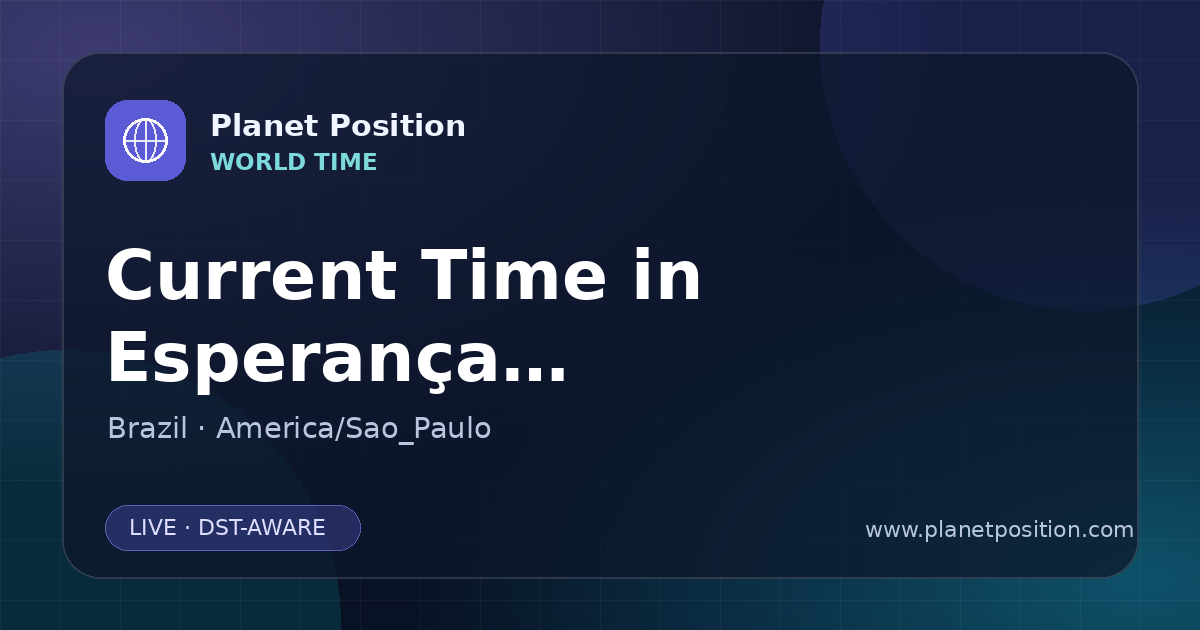 Planet Position
WORLD TIME

Current Time in Esperança...

Brazil · America/Sao_Paulo

LIVE · DST-AWARE

www.planetposition.com